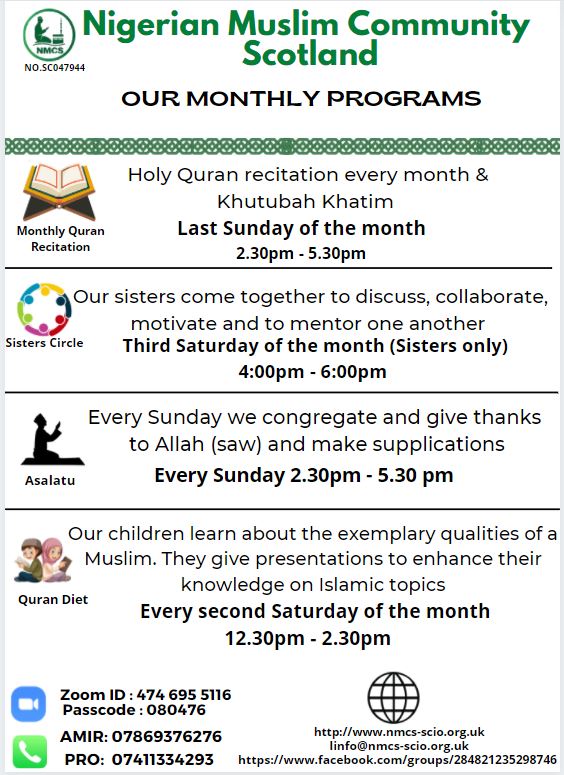 NMCS
NO.SC047944

Nigerian Muslim Community Scotland

OUR MONTHLY PROGRAMS

Monthly Quran Recitation

Holy Quran recitation every month & Khutubah Khatim
Last Sunday of the month
2.30pm - 5.30pm

Sisters Circle

Our sisters come together to discuss, collaborate, motivate and to mentor one another
Third Saturday of the month (Sisters only)
4:00pm - 6:00pm

Asalatu

Every Sunday we congregate and give thanks to Allah (saw) and make supplications
Every Sunday 2.30pm - 5.30 pm

Quran Diet

Our children learn about the exemplary qualities of a Muslim. They give presentations to enhance their knowledge on Islamic topics
Every second Saturday of the month
12.30pm - 2.30pm

Zoom ID : 474 695 5116
Passcode : 080476

AMIR: 07869376276
PRO: 07411334293

http://www.nmcs-scio.org.uk
linfo@nmcs-scio.org.uk
https://www.facebook.com/groups/284821235298746